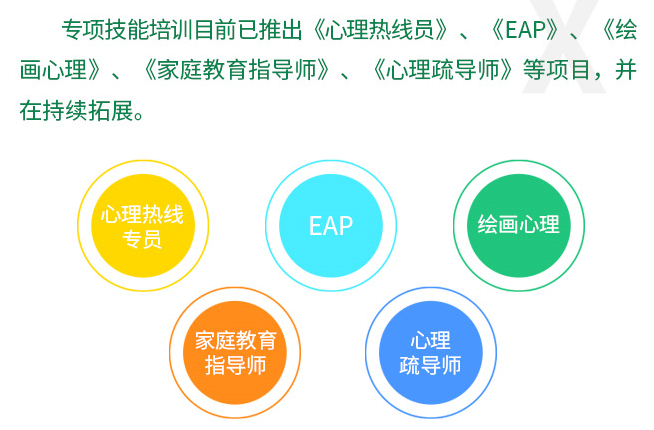 专项技能培训目前已推出《心理热线员》、《EAP》、《绘画心理》、《家庭教育指导师》、《心理疏导师》等项目，并在持续拓展。

心理热线专员

EAP

绘画心理

家庭教育指导师

心理疏导师